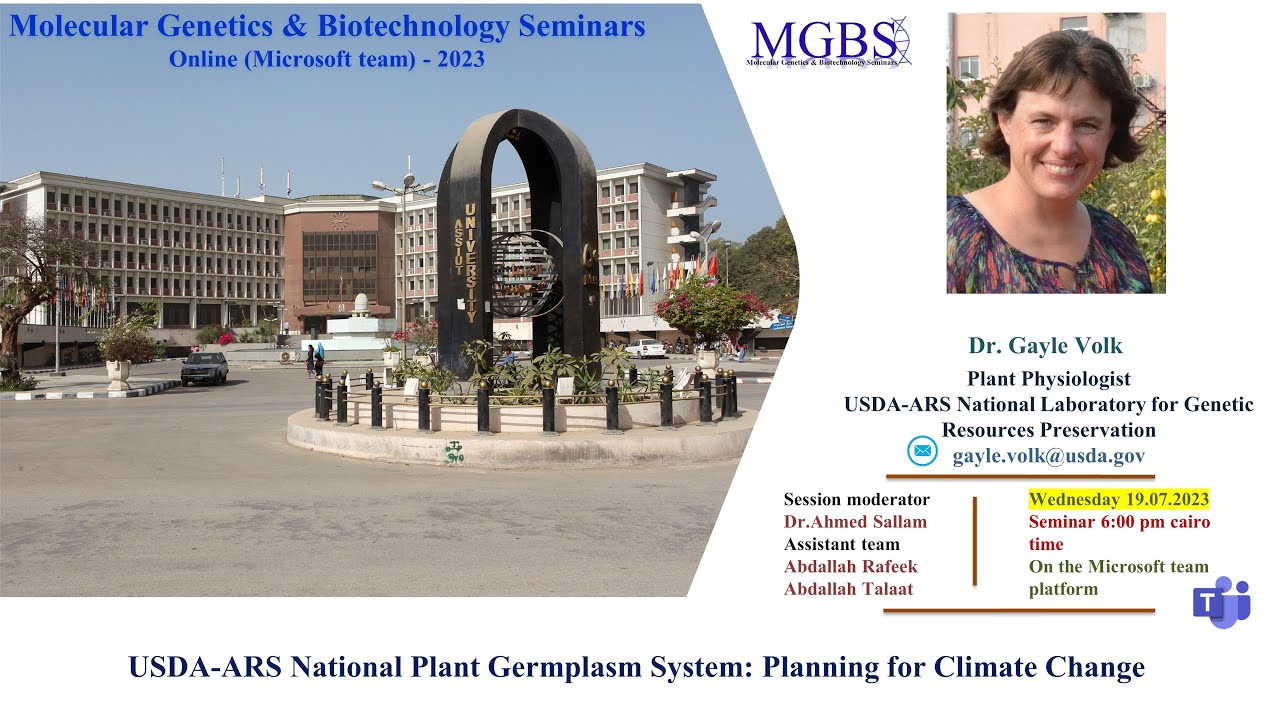 Molecular Genetics & Biotechnology Seminars
Online (Microsoft team) - 2023

MGBS
Molecular Genetics & Biotechnology Seminars

ASSIUT UNIVERSITY

Dr. Gayle Volk
Plant Physiologist
USDA-ARS National Laboratory for Genetic Resources Preservation
gayle.volk@usda.gov

Session moderator
Dr.Ahmed Sallam
Assistant team
Abdallah Rafeek
Abdallah Talaat

Wednesday 19.07.2023
Seminar 6:00 pm cairo time
On the Microsoft team platform

T

USDA-ARS National Plant Germplasm System: Planning for Climate Change